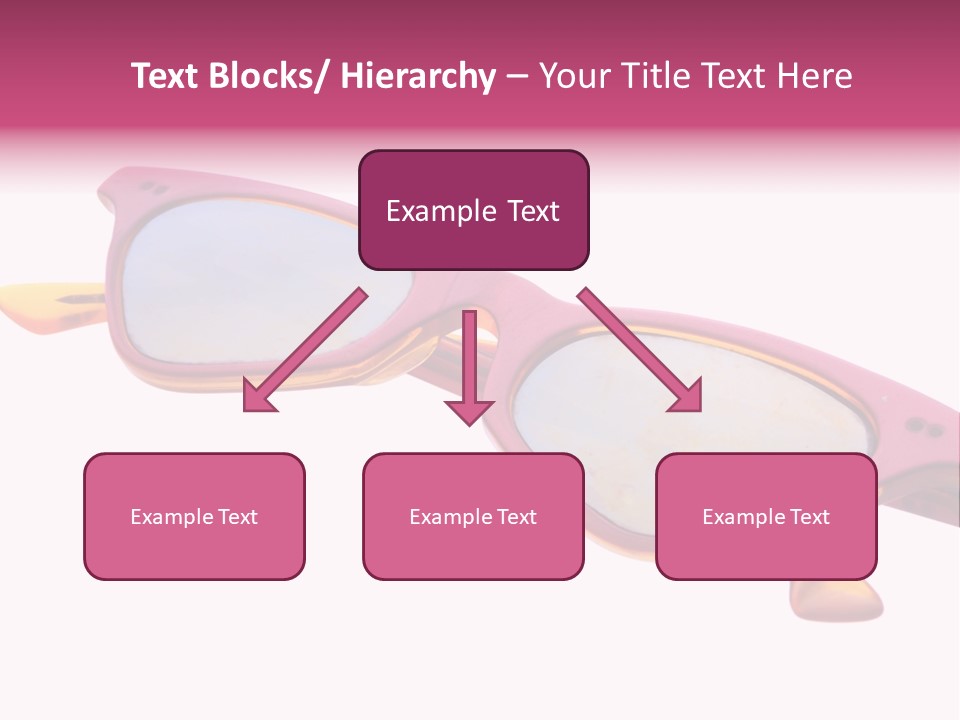 Text Blocks/ Hierarchy – Your Title Text Here

Example Text

Example Text

Example Text

Example Text